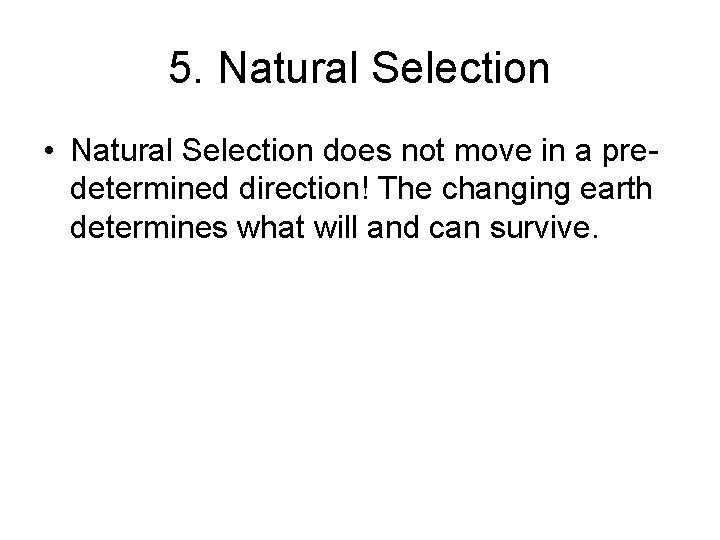 5. Natural Selection

• Natural Selection does not move in a pre-determined direction! The changing earth determines what will and can survive.